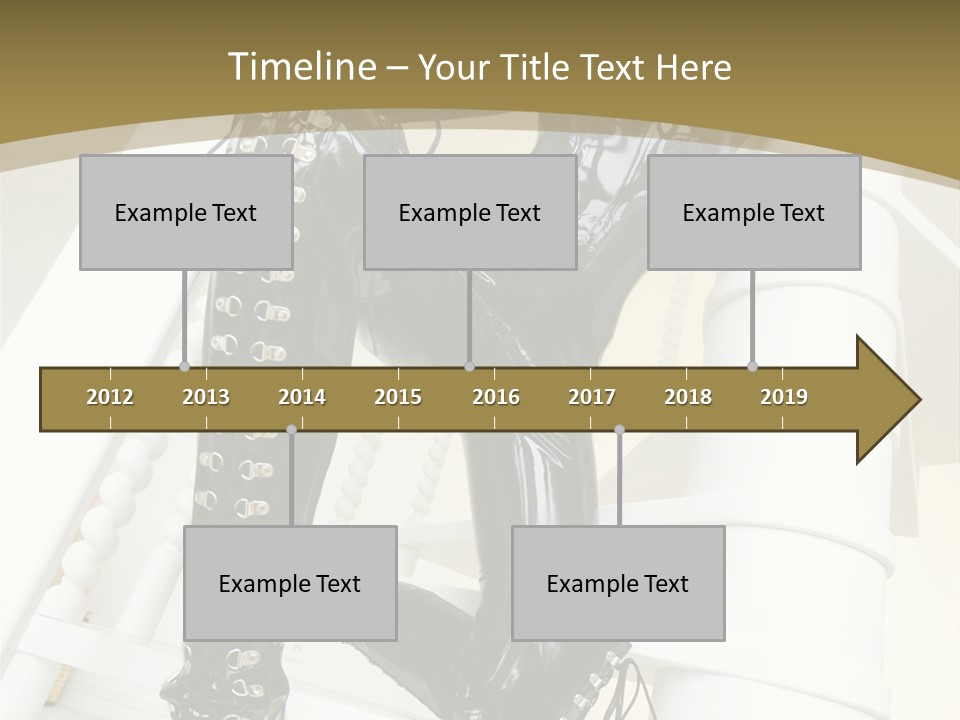 Timeline – Your Title Text Here

Example Text

Example Text

Example Text

2012 2013 2014 2015 2016 2017 2018 2019

Example Text

Example Text